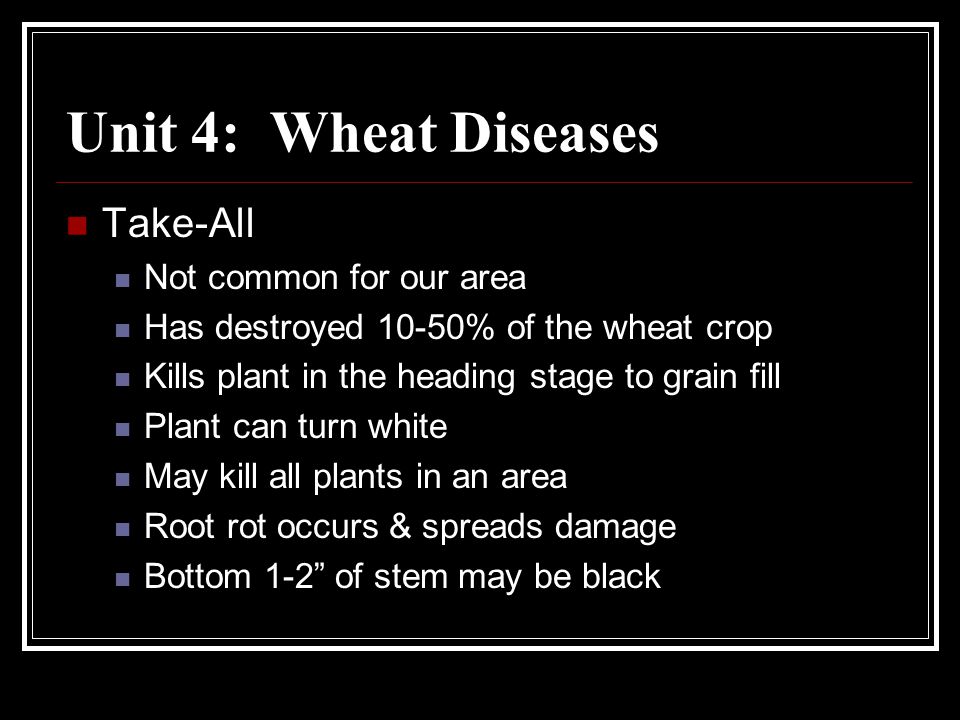 Unit 4: Wheat Diseases

Take-All

Not common for our area

Has destroyed 10-50% of the wheat crop

Kills plant in the heading stage to grain fill

Plant can turn white

May kill all plants in an area

Root rot occurs & spreads damage

Bottom 1-2” of stem may be black